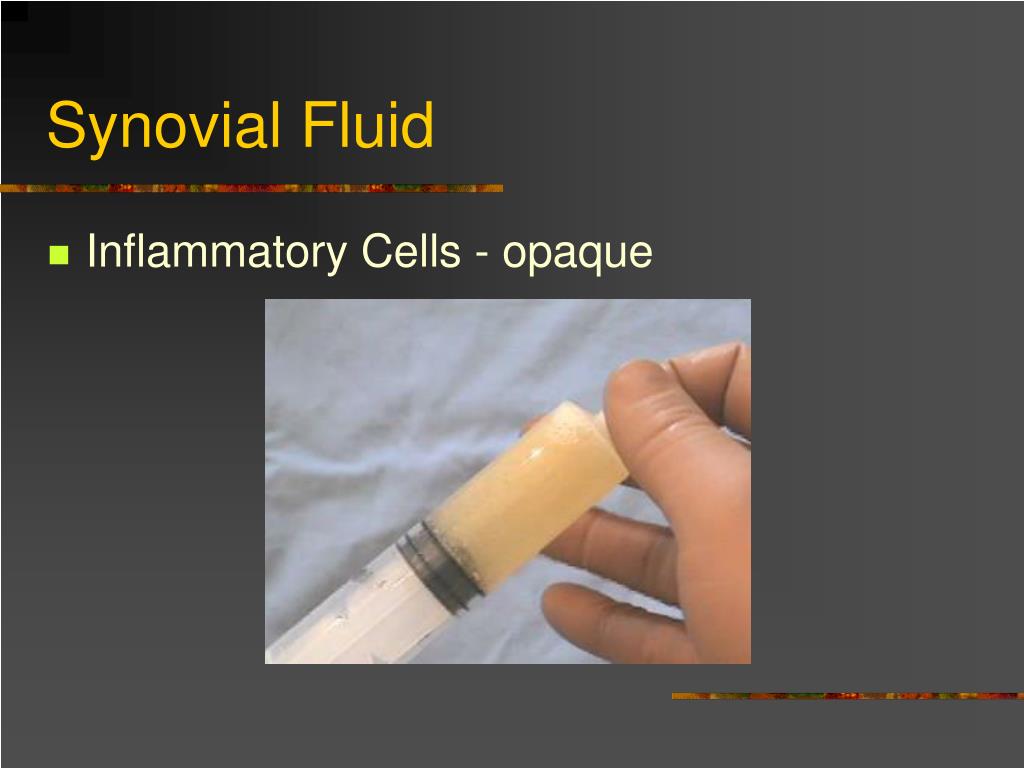 Synovial Fluid

Inflammatory Cells - opaque